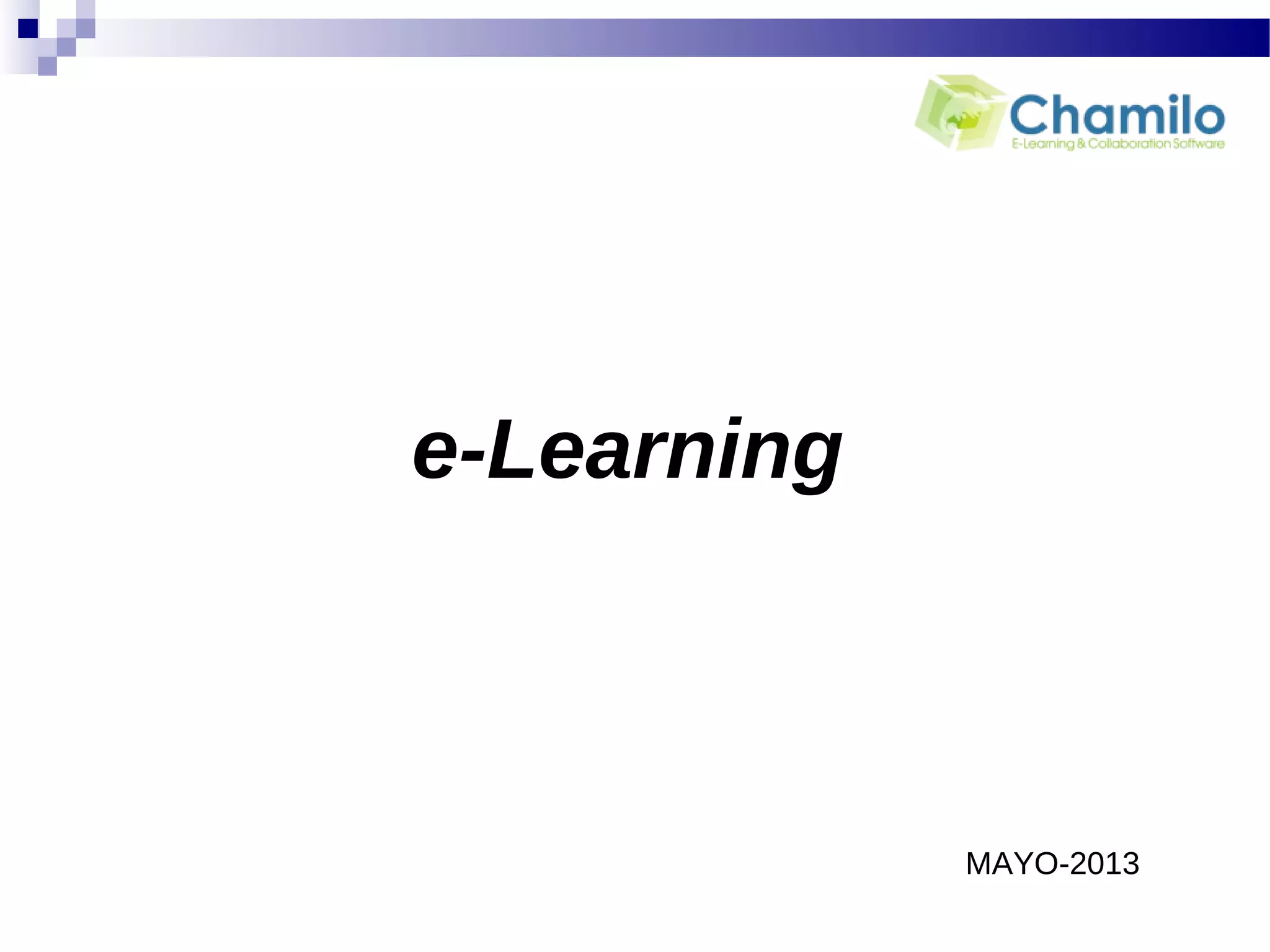 Chamilo
E-Learning & Collaboration Software

e-Learning

MAYO-2013